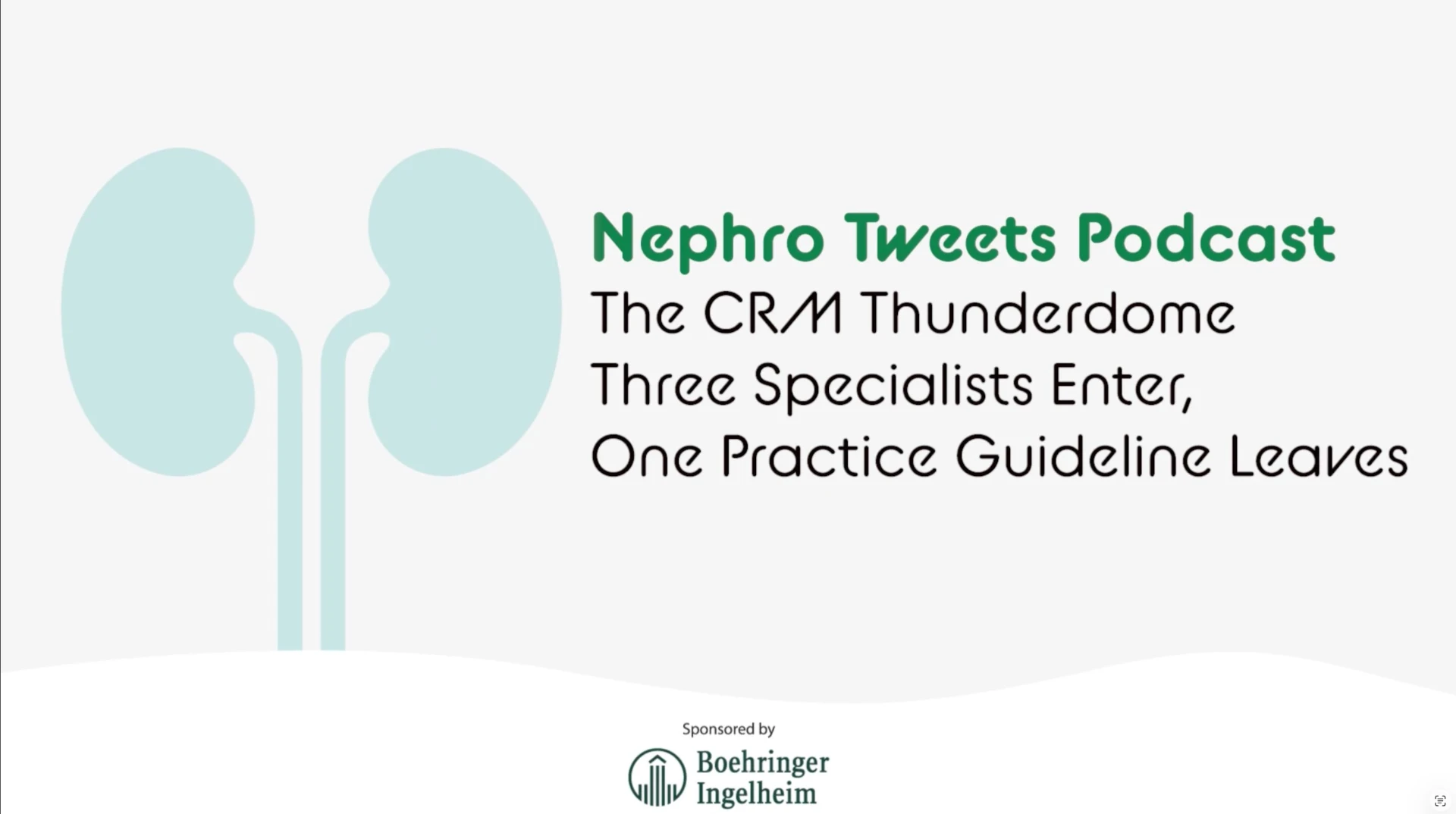 Nephro Tweets Podcast
The CRM Thunderdome
Three Specialists Enter,
One Practice Guideline Leaves

Sponsored by
Boehringer
Ingelheim